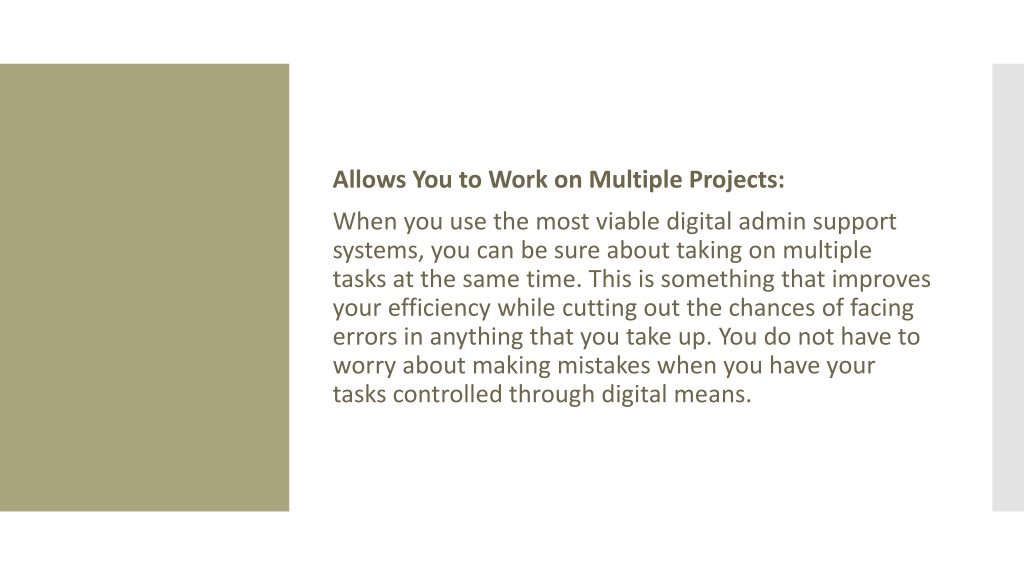 Allows You to Work on Multiple Projects:

When you use the most viable digital admin support systems, you can be sure about taking on multiple tasks at the same time. This is something that improves your efficiency while cutting out the chances of facing errors in anything that you take up. You do not have to worry about making mistakes when you have your tasks controlled through digital means.